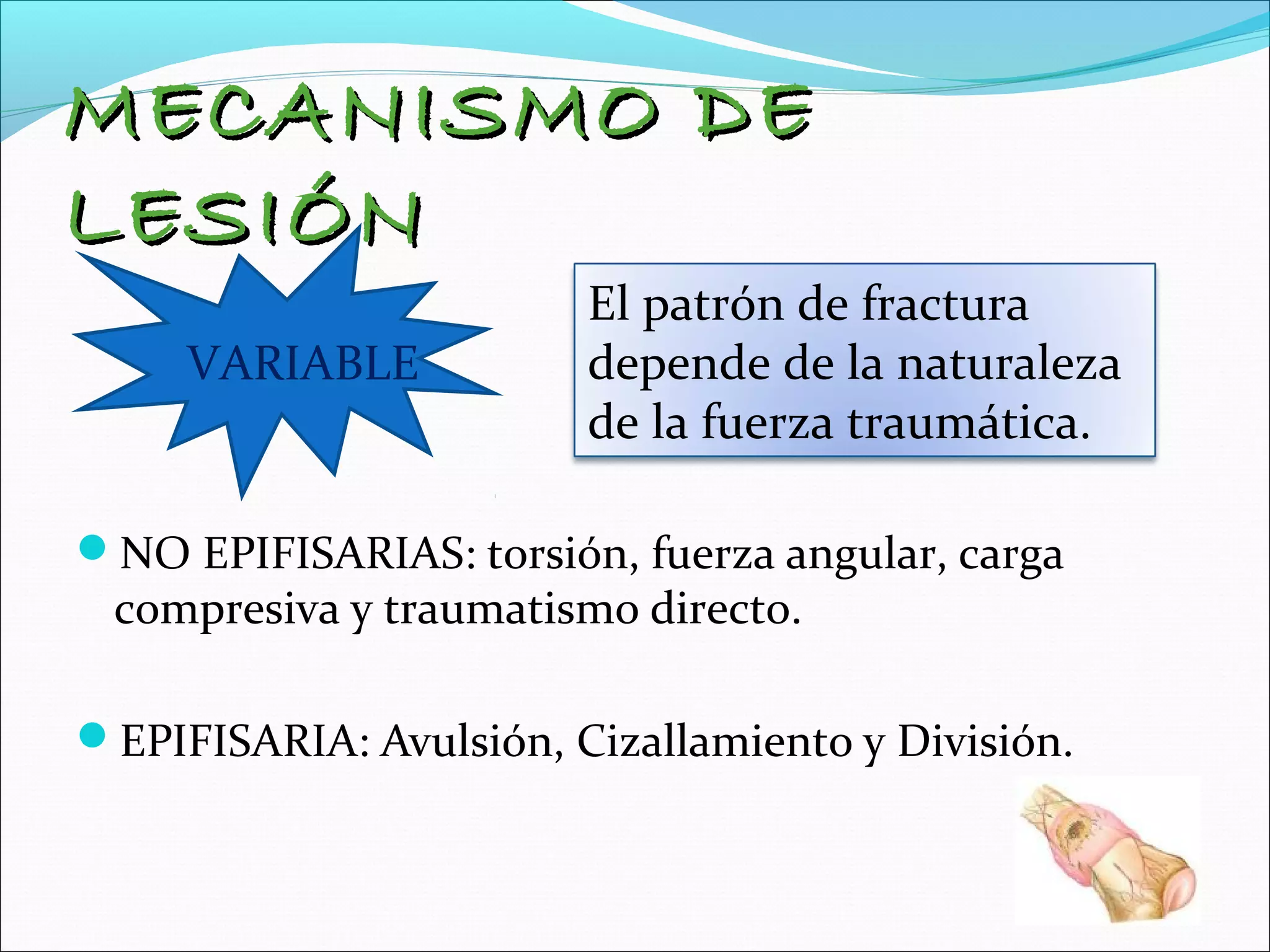 MECANISMO DE LESIÓN

VARIABLE

El patrón de fractura depende de la naturaleza de la fuerza traumática.

NO EPIFISARIAS: torsión, fuerza angular, carga compresiva y traumatismo directo.

EPIFISARIA: Avulsión, Cizallamiento y División.